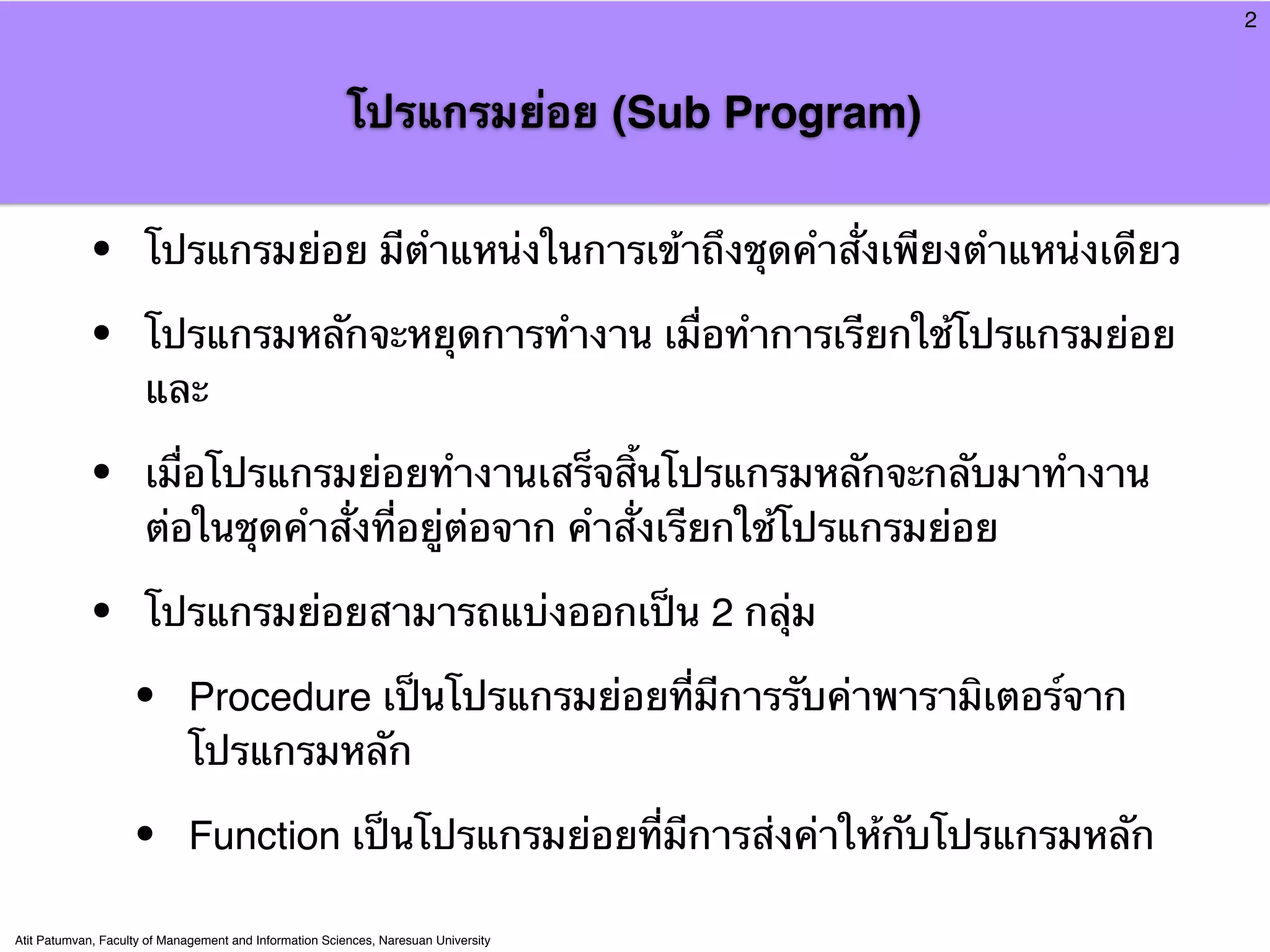 2

โปรแกรมย่อย (Sub Program)

• โปรแกรมย่อย มีตำแหน่งในการเข้าถึงชุดคำสั่งเพียงตำแหน่งเดียว

• โปรแกรมหลักจะหยุดการทำงาน เมื่อทำการเรียกใช้โปรแกรมย่อย และ

• เมื่อโปรแกรมย่อยทำงานเสร็จสิ้นโปรแกรมหลักจะกลับมาทำงานต่อในชุดคำสั่งที่อยู่ต่อจาก คำสั่งเรียกใช้โปรแกรมย่อย

• โปรแกรมย่อยสามารถแบ่งออกเป็น 2 กลุ่ม

• Procedure เป็นโปรแกรมย่อยที่มีการรับค่าพารามิเตอร์จากโปรแกรมหลัก

• Function เป็นโปรแกรมย่อยที่มีการส่งค่าให้กับโปรแกรมหลัก

Atit Patumvan, Faculty of Management and Information Sciences, Naresuan University